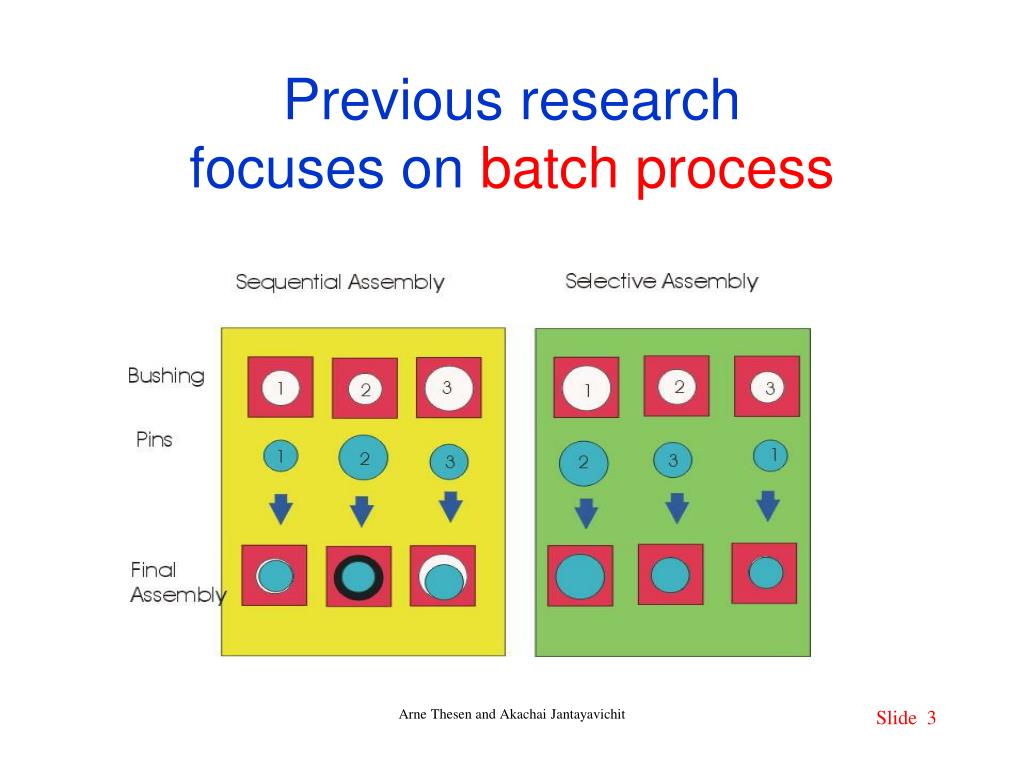 Previous research focuses on batch process

Sequential Assembly

Selective Assembly

Bushing

1 2 3

1 2 3

Pins

1 2 3

2 3 1

Final Assembly

Arne Thesen and Akachai Jantayavichit

Slide 3